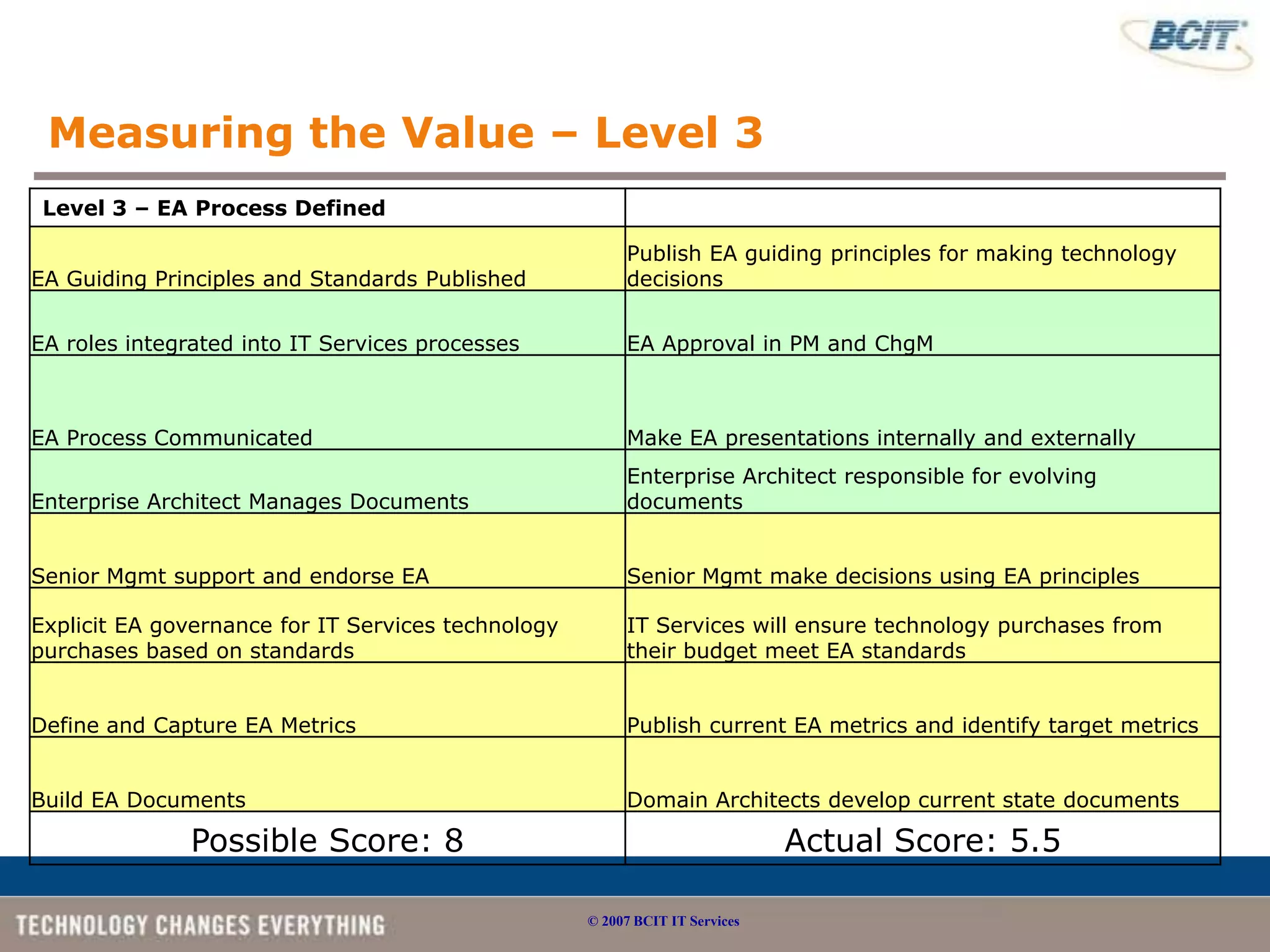 BCIT

Measuring the Value – Level 3

| Level 3 – EA Process Defined | |
|---|---|
| EA Guiding Principles and Standards Published | Publish EA guiding principles for making technology decisions |
| EA roles integrated into IT Services processes | EA Approval in PM and ChgM |
| EA Process Communicated | Make EA presentations internally and externally |
| Enterprise Architect Manages Documents | Enterprise Architect responsible for evolving documents |
| Senior Mgmt support and endorse EA | Senior Mgmt make decisions using EA principles |
| Explicit EA governance for IT Services technology purchases based on standards | IT Services will ensure technology purchases from their budget meet EA standards |
| Define and Capture EA Metrics | Publish current EA metrics and identify target metrics |
| Build EA Documents | Domain Architects develop current state documents |
| Possible Score: 8 | Actual Score: 5.5 |

TECHNOLOGY CHANGES EVERYTHING

© 2007 BCIT IT Services